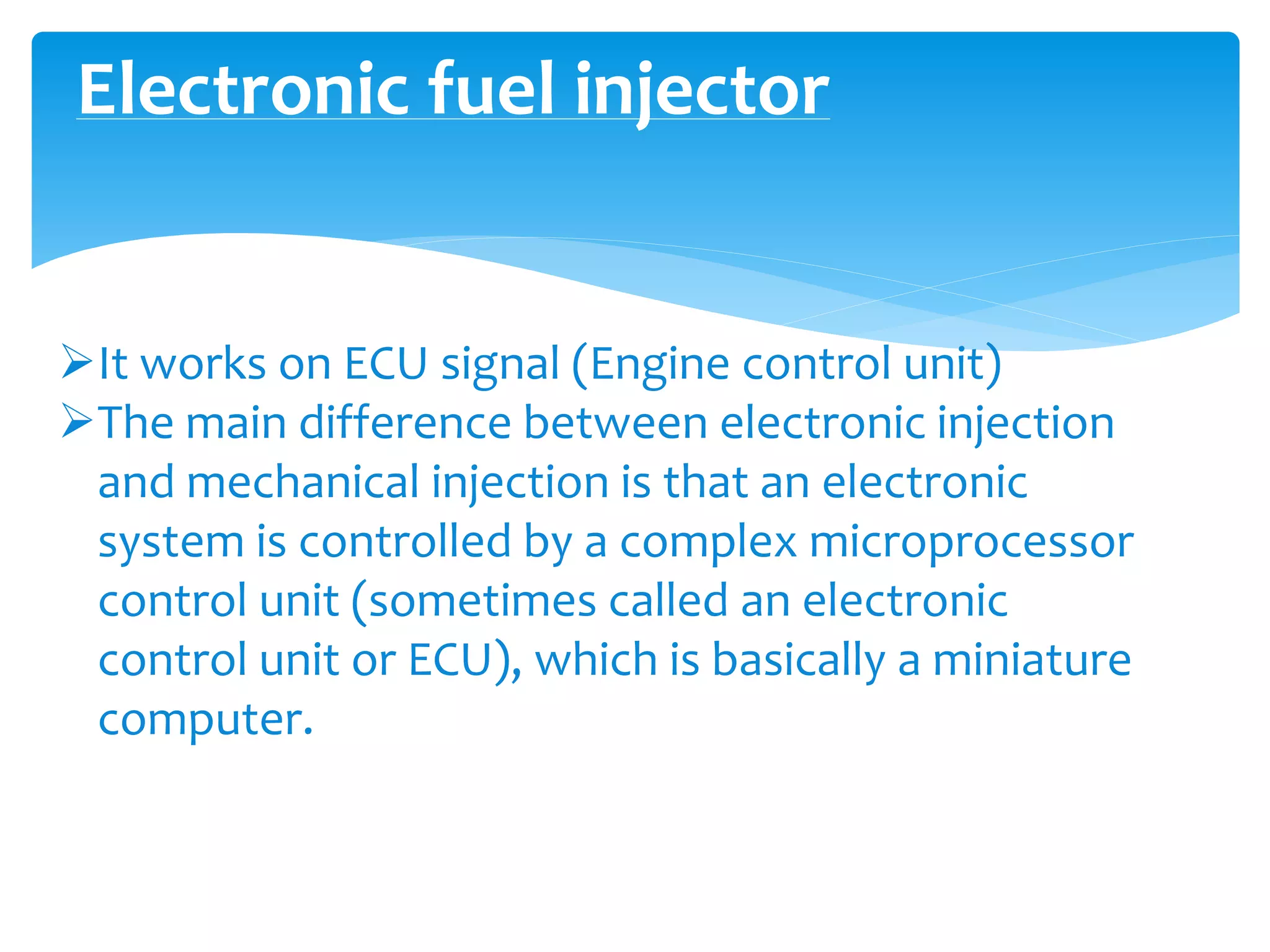 Electronic fuel injector

➢It works on ECU signal (Engine control unit)

➢The main difference between electronic injection and mechanical injection is that an electronic system is controlled by a complex microprocessor control unit (sometimes called an electronic control unit or ECU), which is basically a miniature computer.